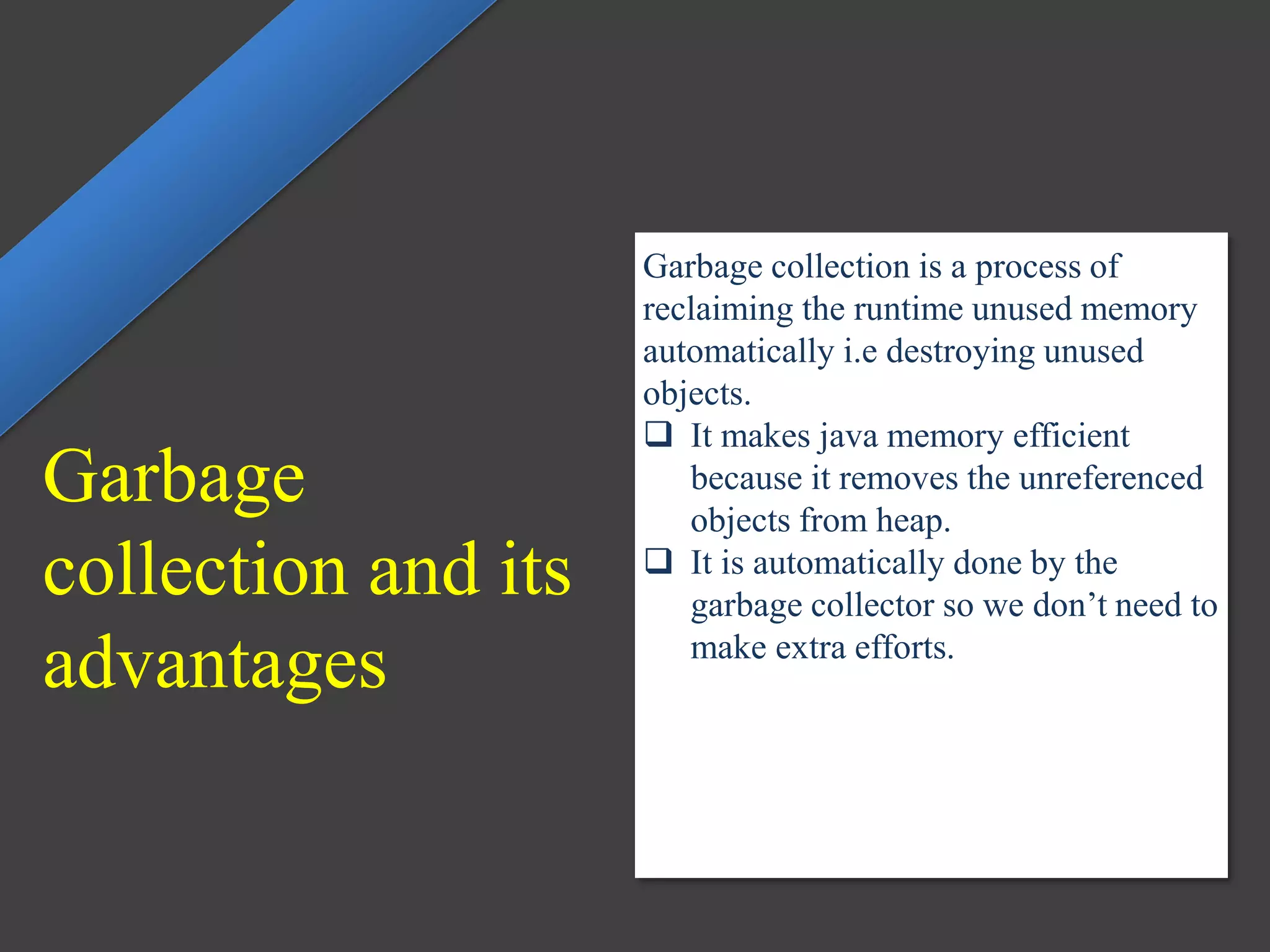 Garbage collection and its advantages

Garbage collection is a process of reclaiming the runtime unused memory automatically i.e destroying unused objects.

❑ It makes java memory efficient because it removes the unreferenced objects from heap.

❑ It is automatically done by the garbage collector so we don’t need to make extra efforts.